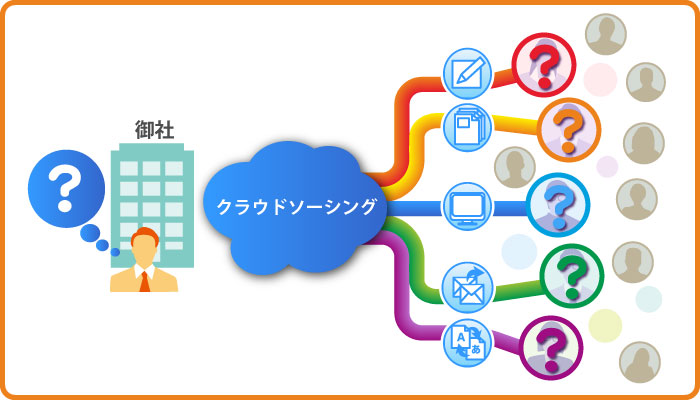 御社

?

クラウドソーシング

?
?
?
?
?

A
あ